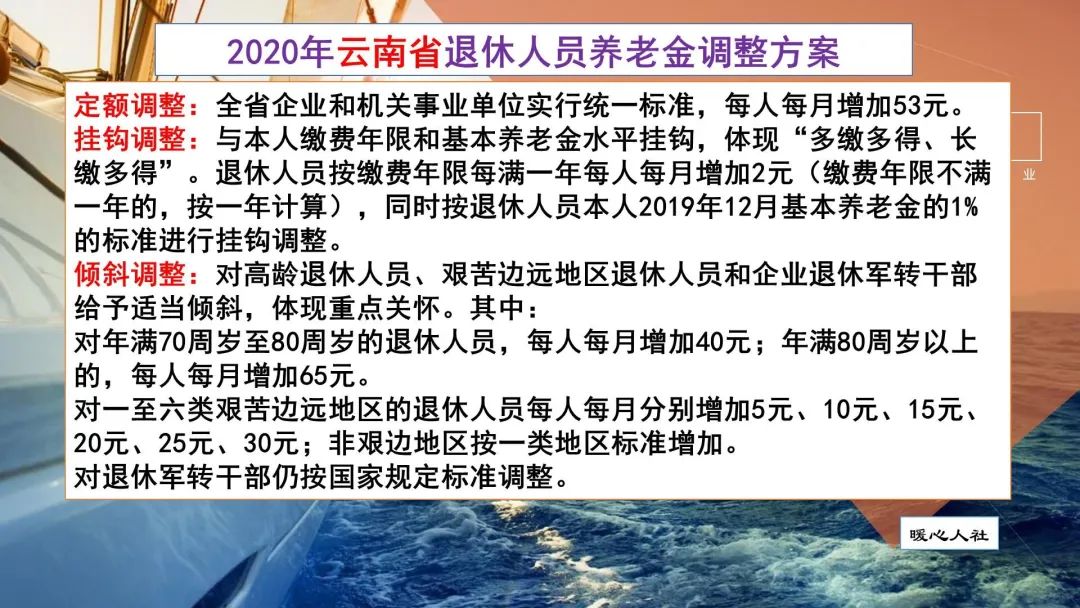 2020年云南省退休人员养老金调整方案

定额调整：全省企业和机关事业单位实行统一标准，每人每月增加53元。
挂钩调整：与本人缴费年限和基本养老金水平挂钩，体现“多缴多得、长缴多得”。退休人员按缴费年限每满一年每人每月增加2元（缴费年限不满一年的，按一年计算），同时按退休人员本人2019年12月基本养老金的1%的标准进行挂钩调整。
倾斜调整：对高龄退休人员、艰苦边远地区退休人员和企业退休军转干部给予适当倾斜，体现重点关怀。其中：
对年满70周岁至80周岁的退休人员，每人每月增加40元；年满80周岁以上的，每人每月增加65元。
对一至六类艰苦边远地区的退休人员每人每月分别增加5元、10元、15元、20元、25元、30元；非艰边地区按一类地区标准增加。
对退休军转干部仍按国家规定标准调整。

业

暖心人社